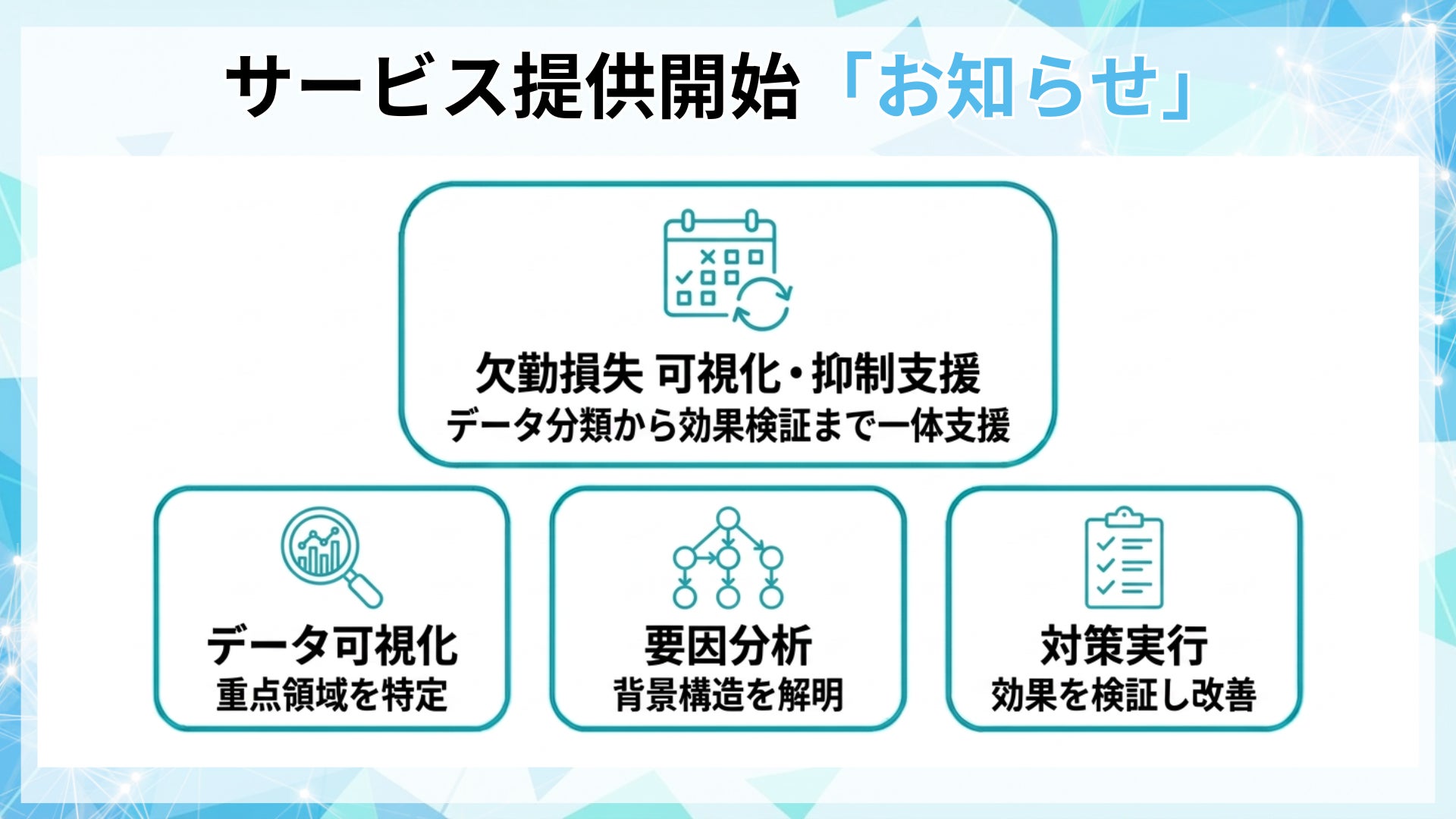 サービス提供開始「お知らせ」

欠勤損失 可視化・抑制支援
データ分類から効果検証まで一体支援

データ可視化
重点領域を特定

要因分析
背景構造を解明

対策実行
効果を検証し改善